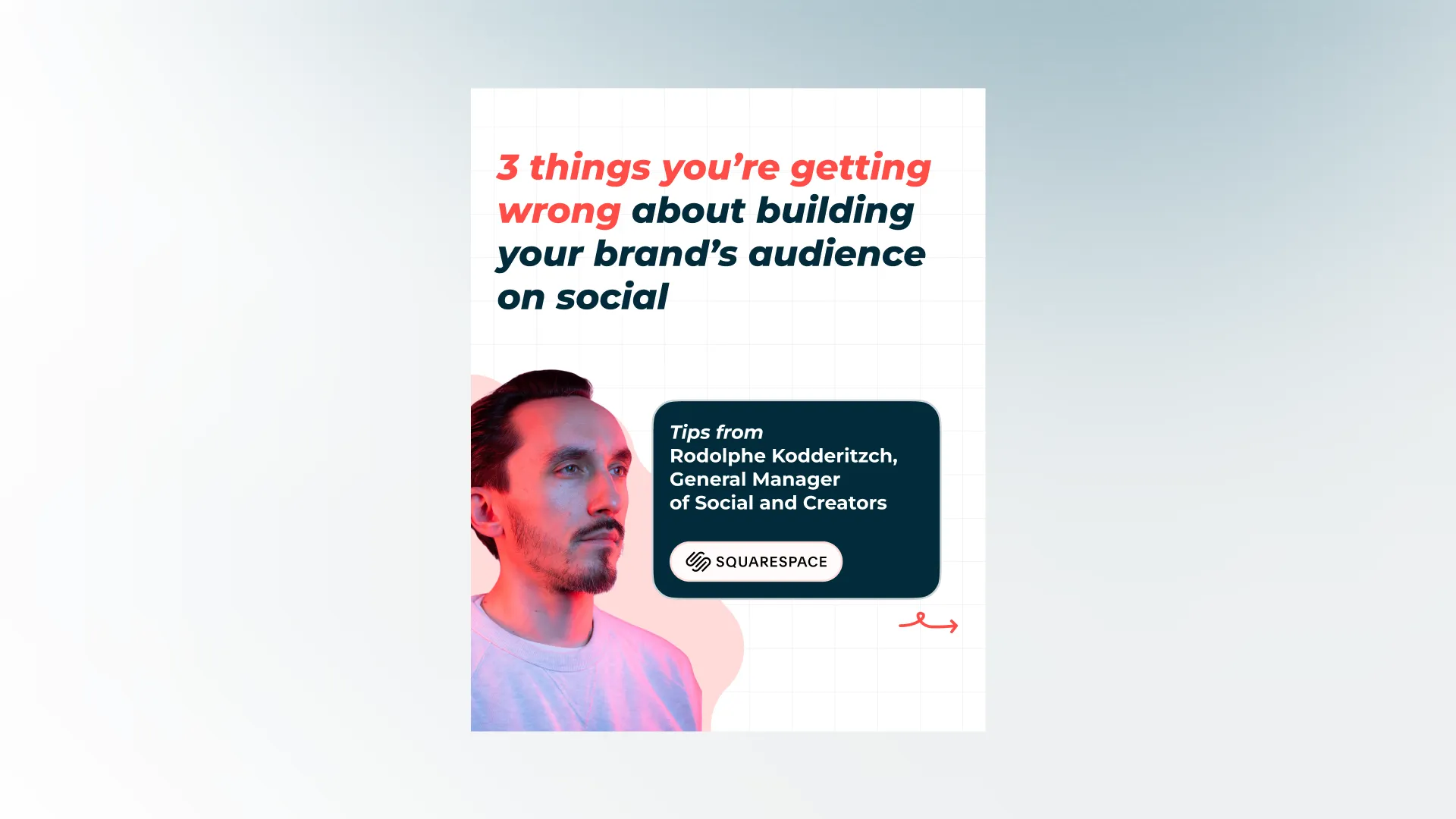 3 things you're getting wrong about building your brand's audience on social

Tips from
Rodolphe Kodderitzch,
General Manager
of Social and Creators

SQUARESPACE